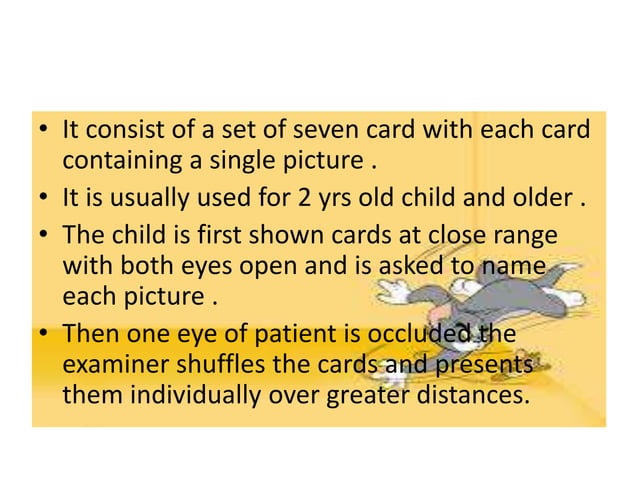 • It consist of a set of seven card with each card containing a single picture .

• It is usually used for 2 yrs old child and older .

• The child is first shown cards at close range with both eyes open and is asked to name each picture .

• Then one eye of patient is occluded the examiner shuffles the cards and presents them individually over greater distances.